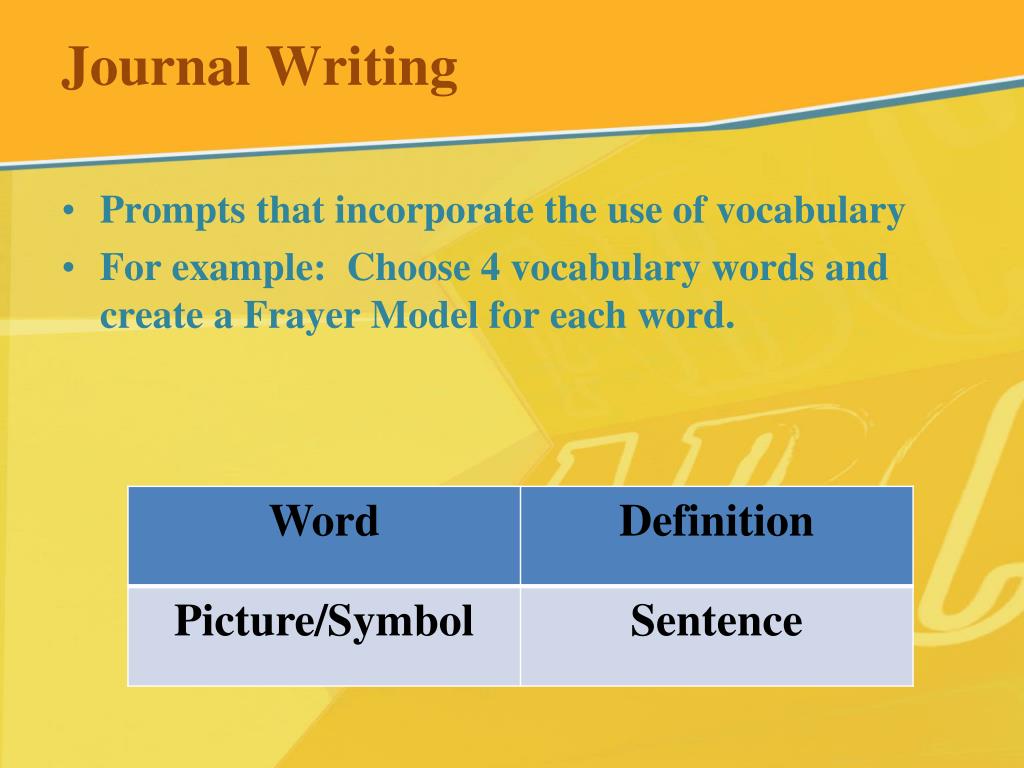 Journal Writing

• Prompts that incorporate the use of vocabulary
• For example:  Choose 4 vocabulary words and create a Frayer Model for each word.

| Word | Definition |
|---|---|
| Picture/Symbol | Sentence |